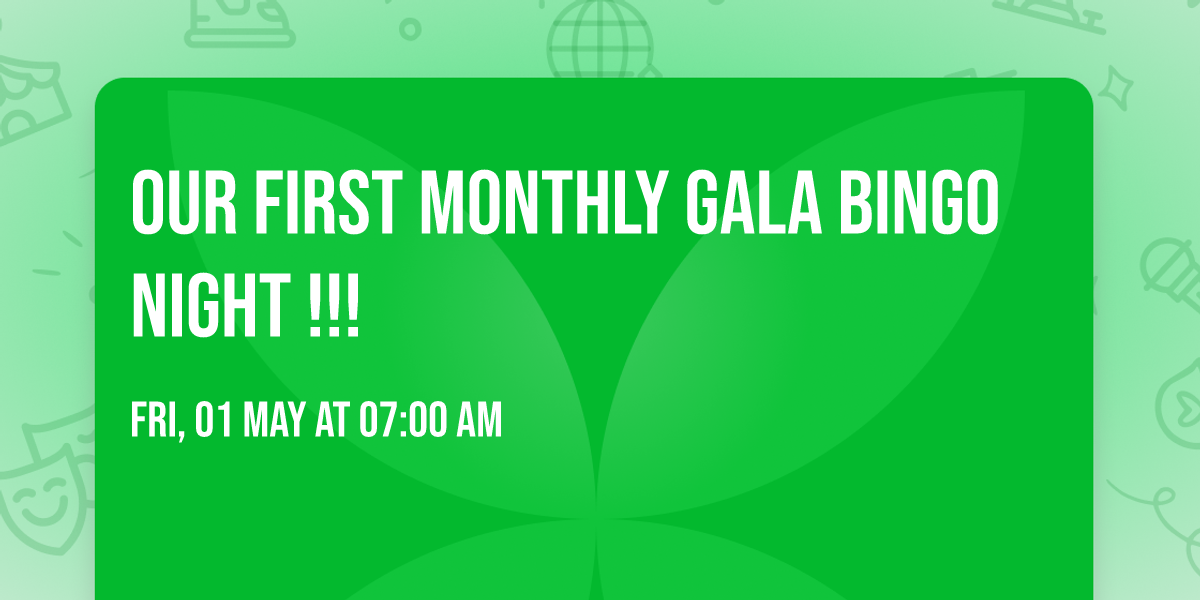 OUR FIRST MONTHLY GALA BINGO NIGHT !!!

FRI, 01 MAY AT 07:00 AM